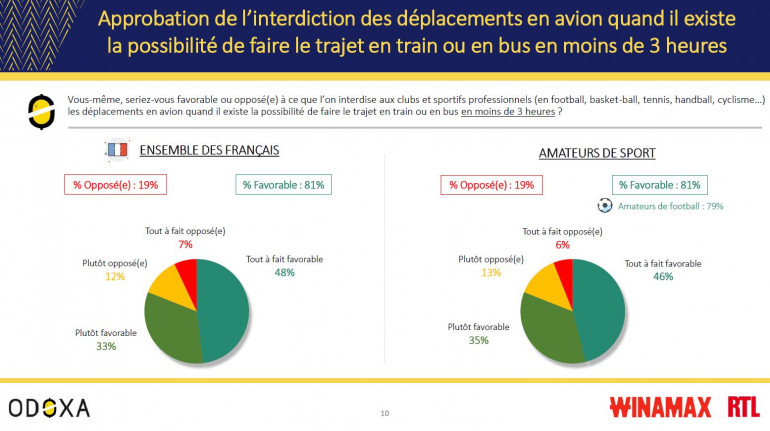 Approbation de l'interdiction des déplacements en avion quand il existe la possibilité de faire le trajet en train ou en bus en moins de 3 heures

Vous-même, seriez-vous favorable ou opposé(e) à ce que l'on interdise aux clubs et sportifs professionnels (en football, basket-ball, tennis, handball, cyclisme...) les déplacements en avion quand il existe la possibilité de faire le trajet en train ou en bus en moins de 3 heures ?

ENSEMBLE DES FRANÇAIS

% Opposé(e) : 19%

% Favorable : 81%

Tout à fait opposé(e)
7%

Plutôt opposé(e)
12%

Tout à fait favorable
48%

Plutôt favorable
33%

AMATEURS DE SPORT

% Opposé(e) : 19%

% Favorable : 81%

Amateurs de football : 79%

Tout à fait opposé(e)
6%

Plutôt opposé(e)
13%

Tout à fait favorable
46%

Plutôt favorable
35%

ODOXA

10

WINAMAX RTL